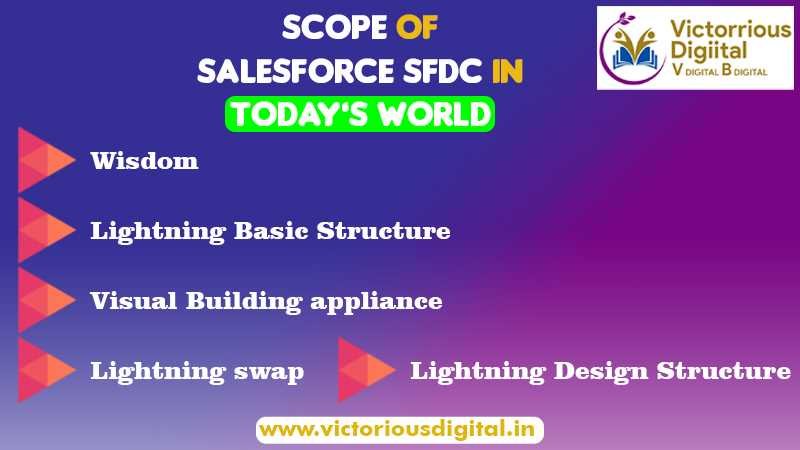 SCOPE OF
SALESFORCE SFDC IN
TODAY'S WORLD

Victorrious Digiital
V DIGITAL B DIGITAL

Wisdom

Lightning Basic Structure

Visual Building appliance

Lightning swap

Lightning Design Structure

www.victoriousdigital.in